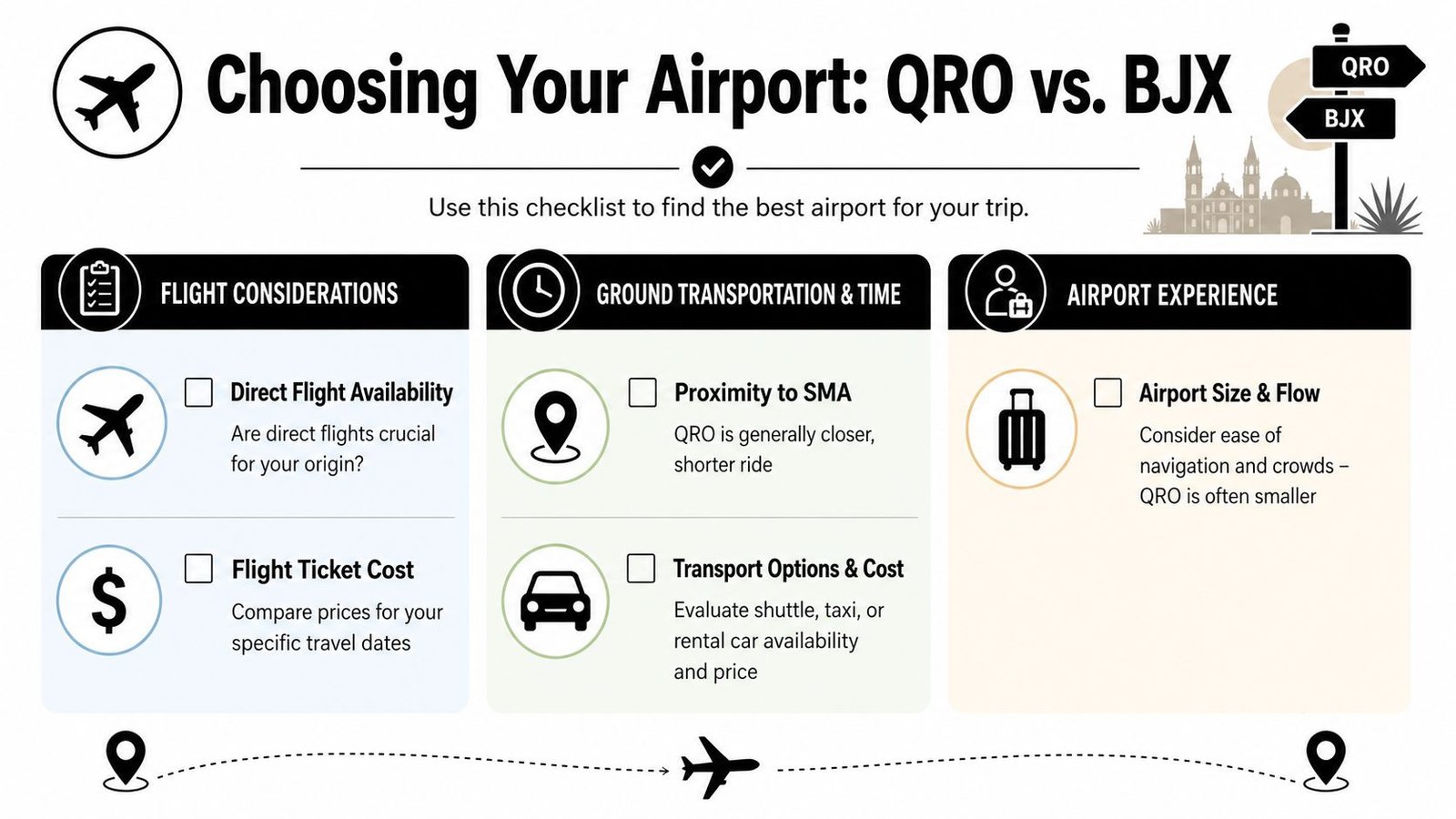 Choosing Your Airport: QRO vs. BJX

QRO
BJX

Use this checklist to find the best airport for your trip.

FLIGHT CONSIDERATIONS

Direct Flight Availability
Are direct flights crucial for your origin?

Flight Ticket Cost
Compare prices for your specific travel dates

GROUND TRANSPORTATION & TIME

Proximity to SMA
QRO is generally closer, shorter ride

Transport Options & Cost
Evaluate shuttle, taxi, or rental car availability and price

AIRPORT EXPERIENCE

Airport Size & Flow
Consider ease of navigation and crowds – QRO is often smaller